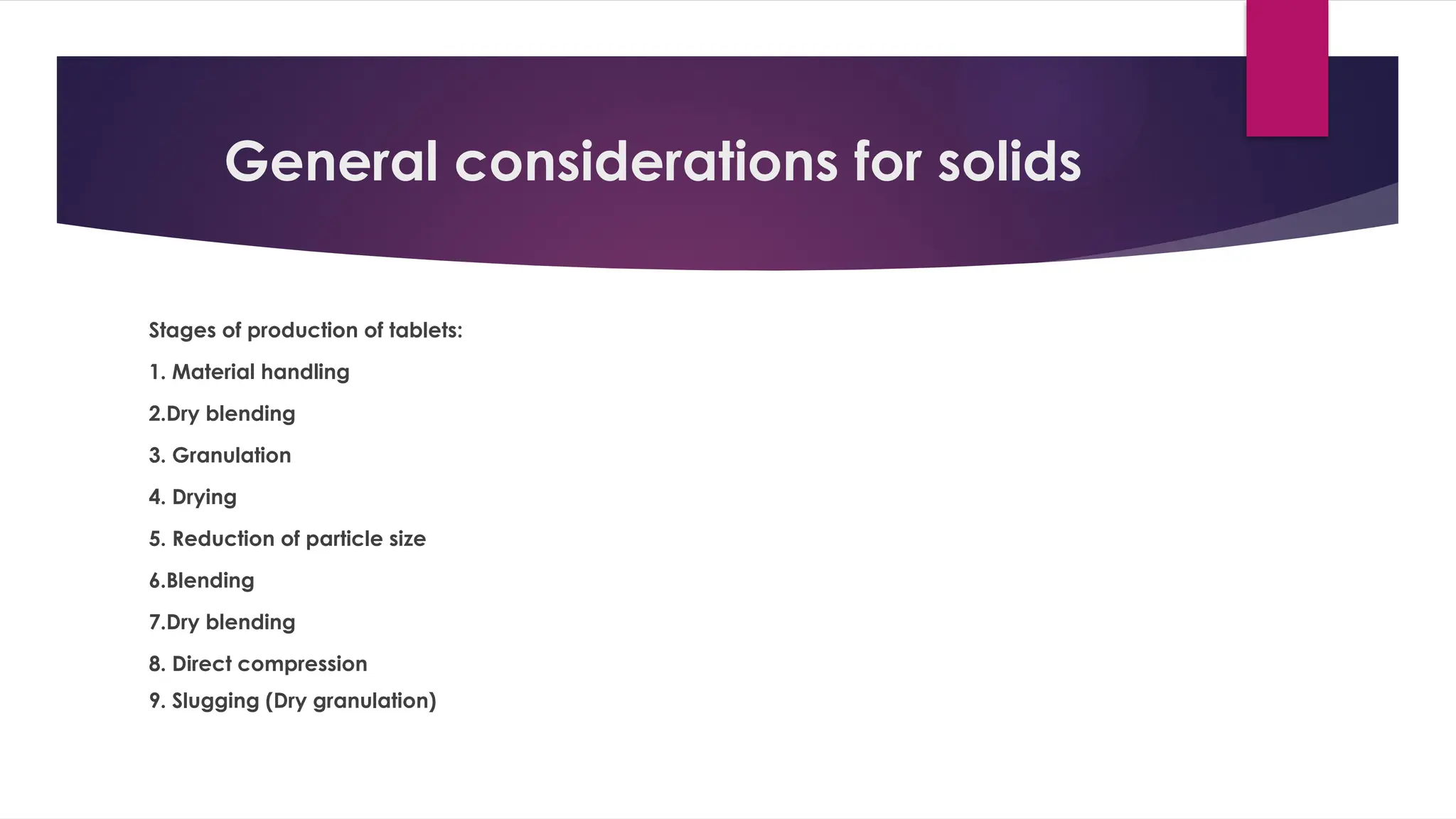 General considerations for solids

Stages of production of tablets:

1. Material handling

2.Dry blending

3. Granulation

4. Drying

5. Reduction of particle size

6.Blending

7.Dry blending

8. Direct compression

9. Slugging (Dry granulation)